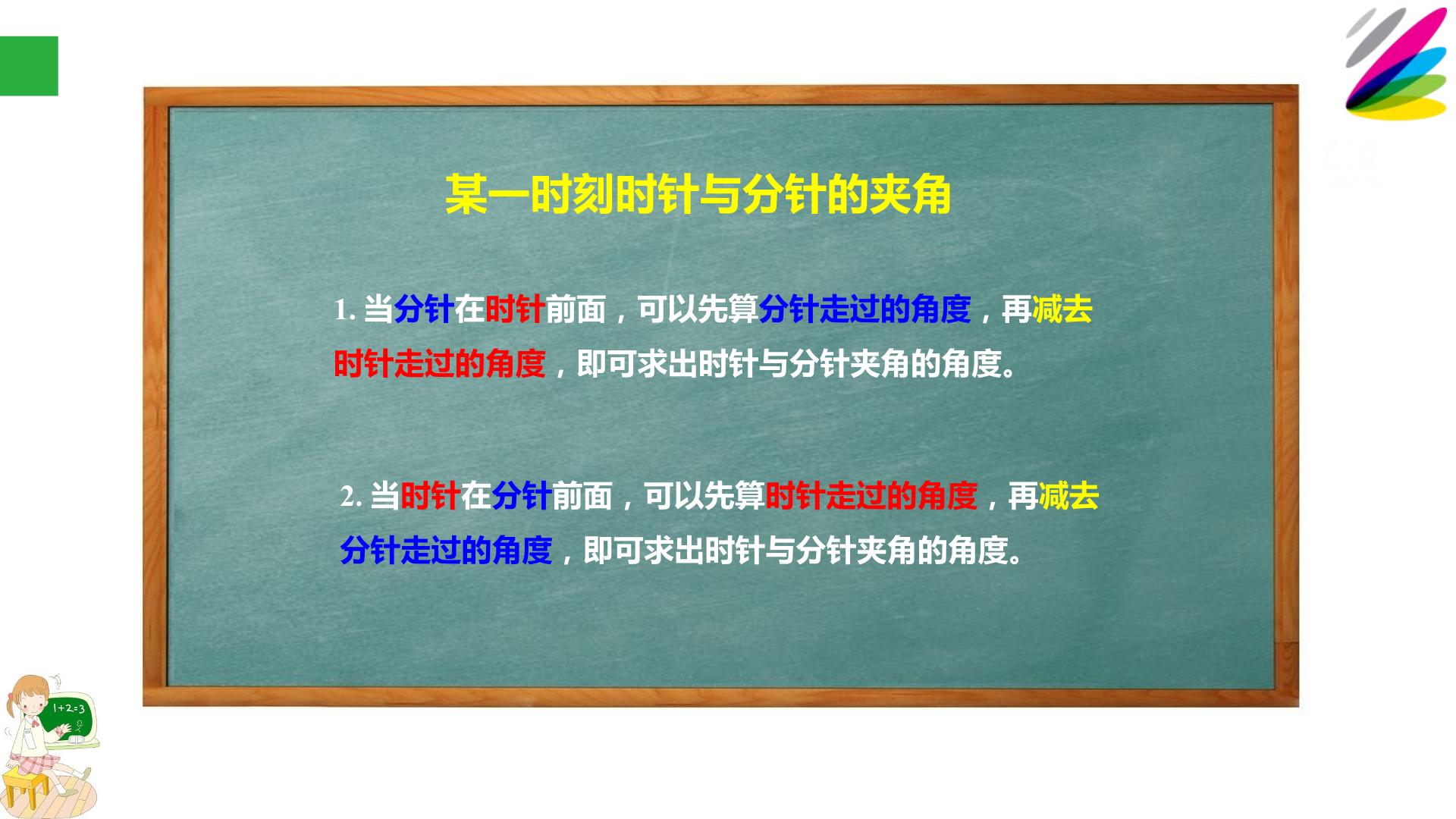 某一时刻时针与分针的夹角

1.当分针在时针前面，可以先算分针走过的角度，再减去时针走过的角度，即可求出时针与分针夹角的角度。

2.当时针在分针前面，可以先算时针走过的角度，再减去分针走过的角度，即可求出时针与分针夹角的角度。